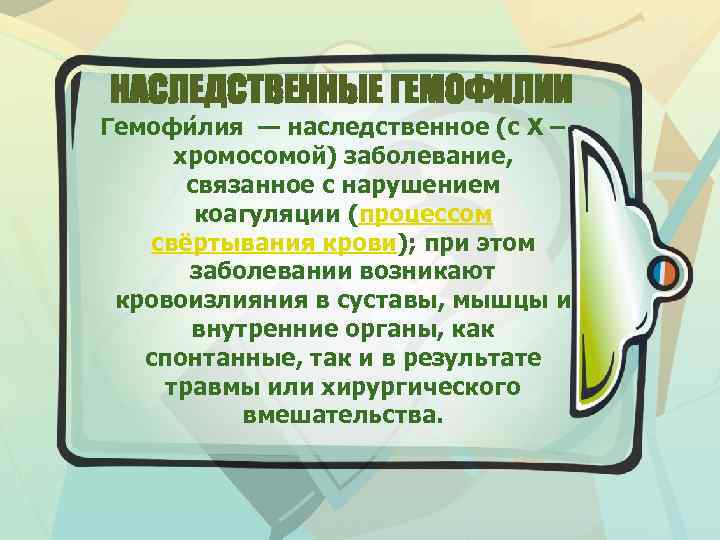 НАСЛЕДСТВЕННЫЕ ГЕМОФИЛИИ

Гемофи́лия — наследственное (с Х – хромосомой) заболевание, связанное с нарушением коагуляции (процессом свёртывания крови); при этом заболевании возникают кровоизлияния в суставы, мышцы и внутренние органы, как спонтанные, так и в результате травмы или хирургического вмешательства.